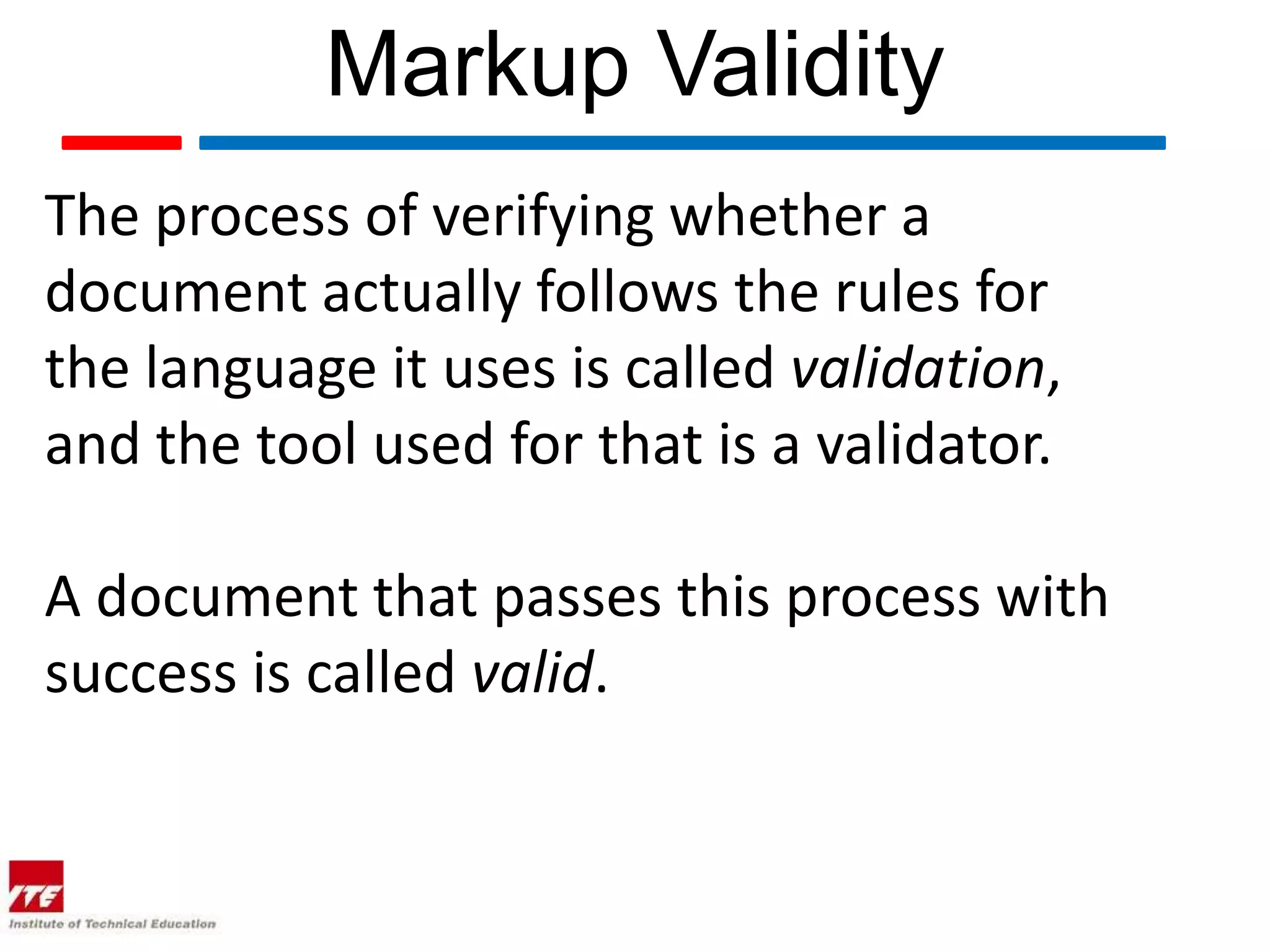 Markup Validity

The process of verifying whether a document actually follows the rules for the language it uses is called validation, and the tool used for that is a validator.

A document that passes this process with success is called valid.

ITE
Institute of Technical Education